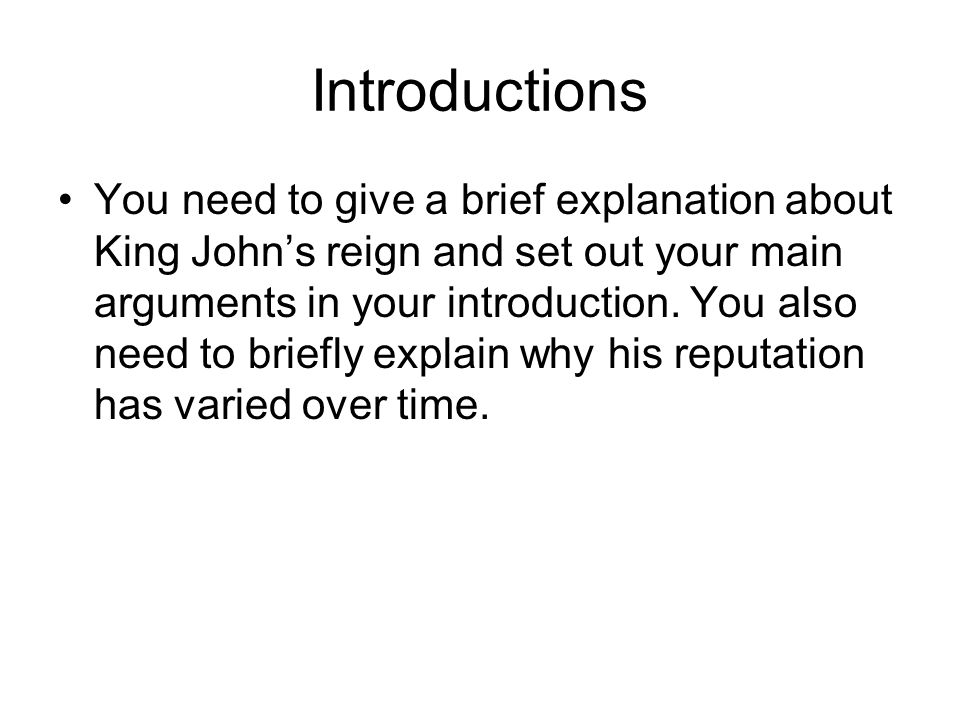 Introductions

• You need to give a brief explanation about King John’s reign and set out your main arguments in your introduction. You also need to briefly explain why his reputation has varied over time.